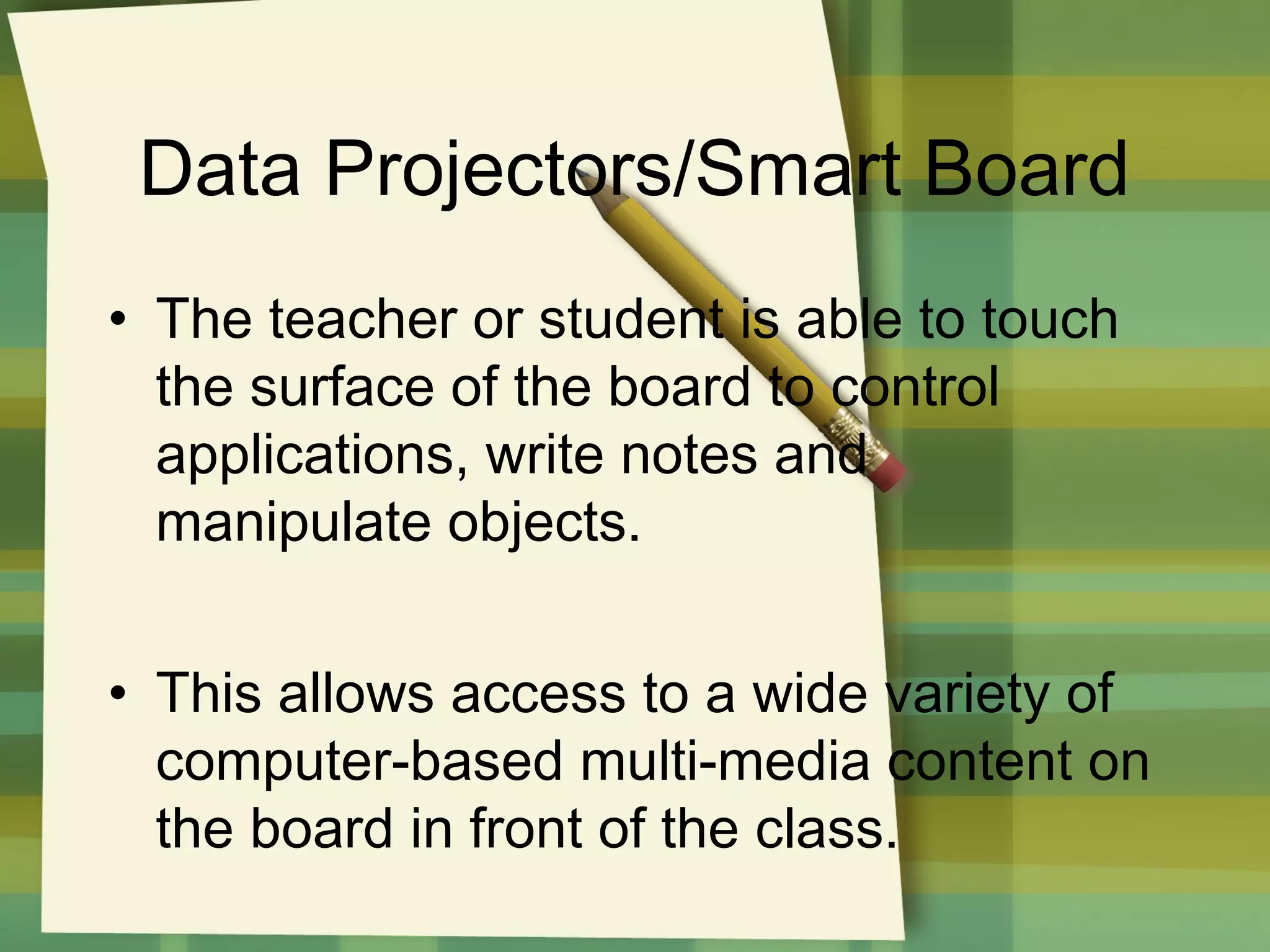 Data Projectors/Smart Board

• The teacher or student is able to touch the surface of the board to control applications, write notes and manipulate objects.

• This allows access to a wide variety of computer-based multi-media content on the board in front of the class.